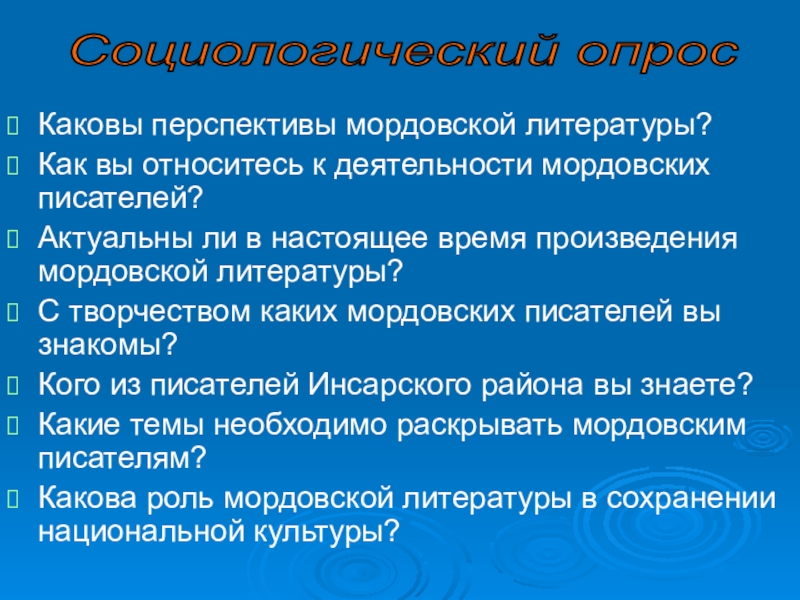 Социологический опрос

Каковы перспективы мордовской литературы?

Как вы относитесь к деятельности мордовских писателей?

Актуальны ли в настоящее время произведения мордовской литературы?

С творчеством каких мордовских писателей вы знакомы?

Кого из писателей Инсарского района вы знаете?

Какие темы необходимо раскрывать мордовским писателям?

Какова роль мордовской литературы в сохранении национальной культуры?